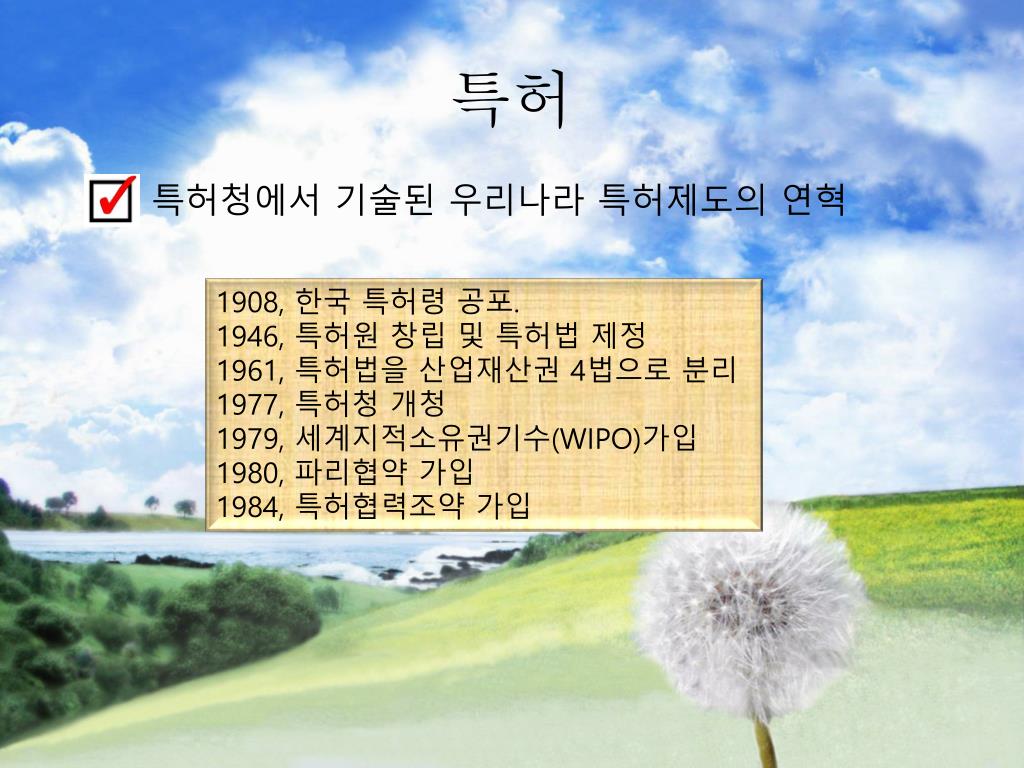 특허

특허청에서 기술된 우리나라 특허제도의 연혁

1908, 한국 특허령 공포.
1946, 특허원 창립 및 특허법 제정
1961, 특허법을 산업재산권 4법으로 분리
1977, 특허청 개청
1979, 세계지적소유권기수(WIPO)가입
1980, 파리협약 가입
1984, 특허협력조약 가입